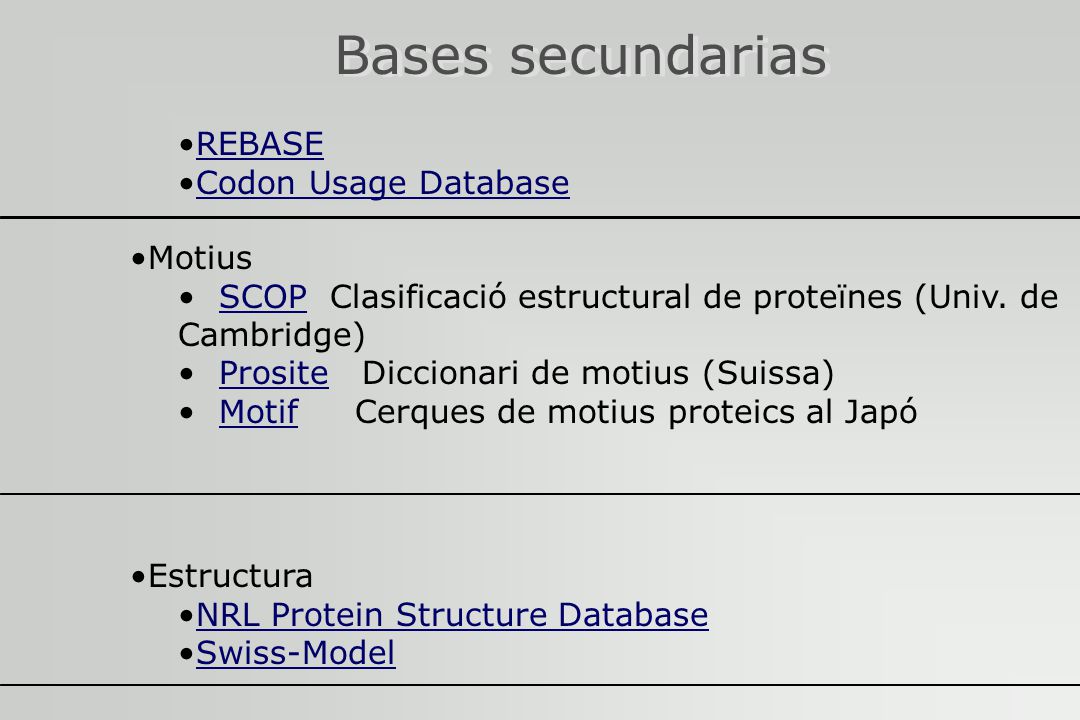 Bases secundarias

•REBASE
•Codon Usage Database

•Motius
• SCOP Clasificació estructural de proteïnes (Univ. de Cambridge)
• Prosite Diccionari de motius (Suissa)
• Motif Cerques de motius proteics al Japó

•Estructura
•NRL Protein Structure Database
•Swiss-Model